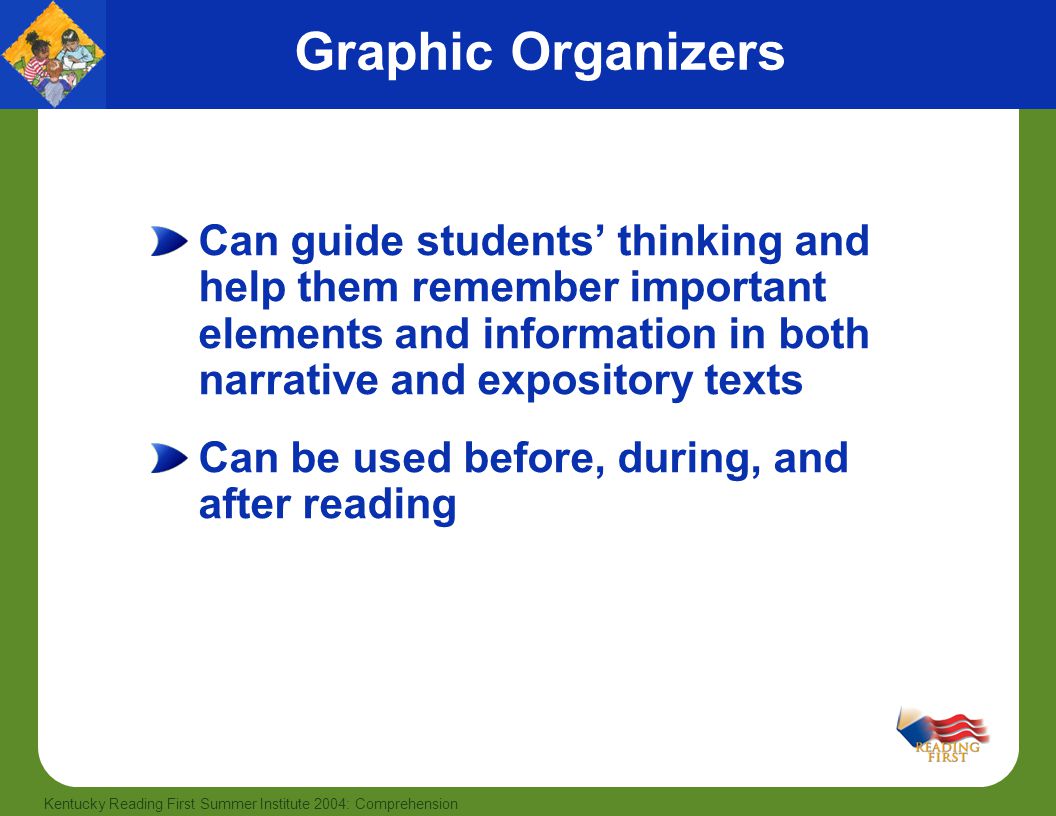 Graphic Organizers

Can guide students’ thinking and help them remember important elements and information in both narrative and expository texts

Can be used before, during, and after reading

READING FIRST

Kentucky Reading First Summer Institute 2004: Comprehension